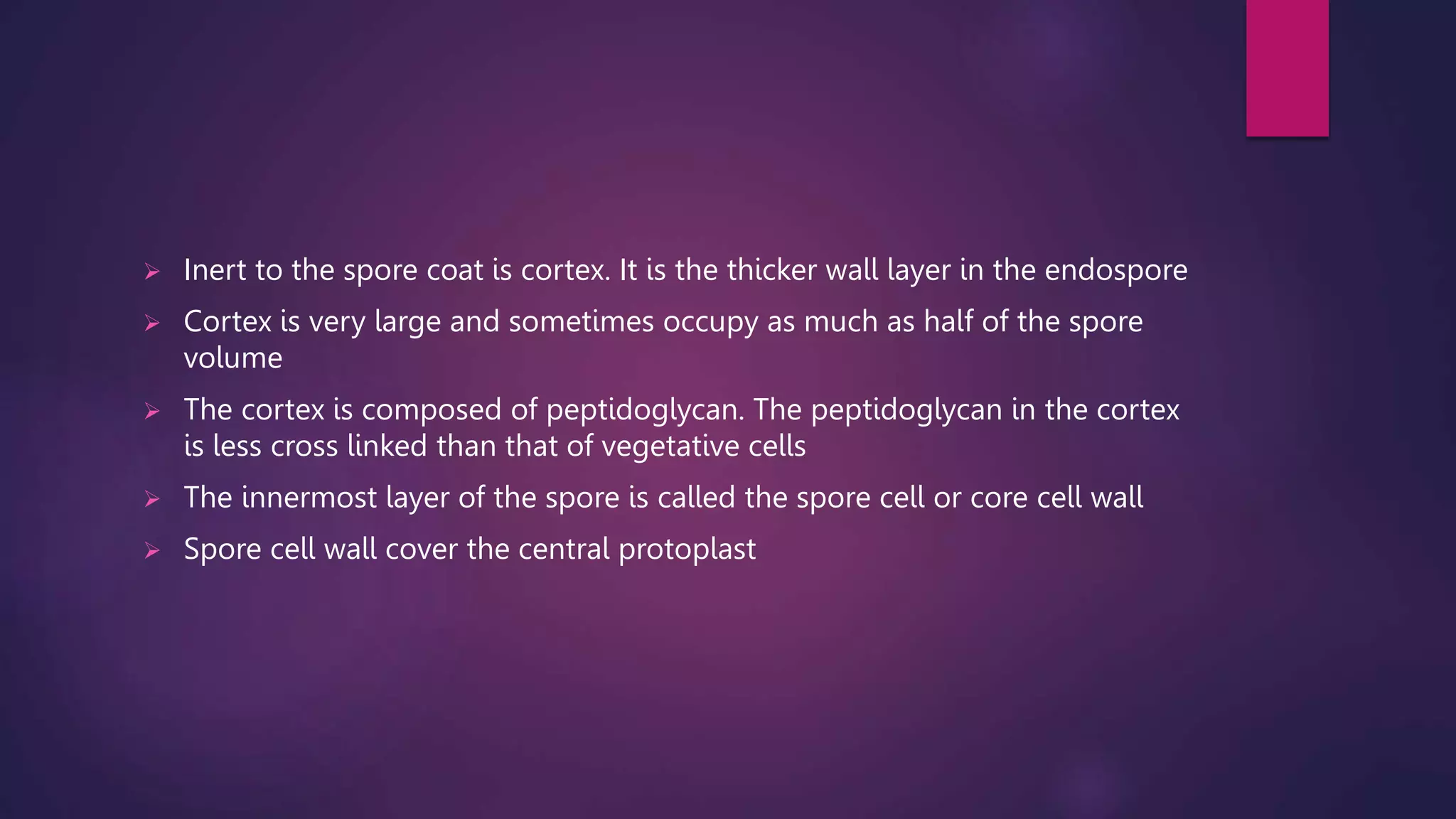 ➢ Inert to the spore coat is cortex. It is the thicker wall layer in the endospore

➢ Cortex is very large and sometimes occupy as much as half of the spore volume

➢ The cortex is composed of peptidoglycan. The peptidoglycan in the cortex is less cross linked than that of vegetative cells

➢ The innermost layer of the spore is called the spore cell or core cell wall

➢ Spore cell wall cover the central protoplast